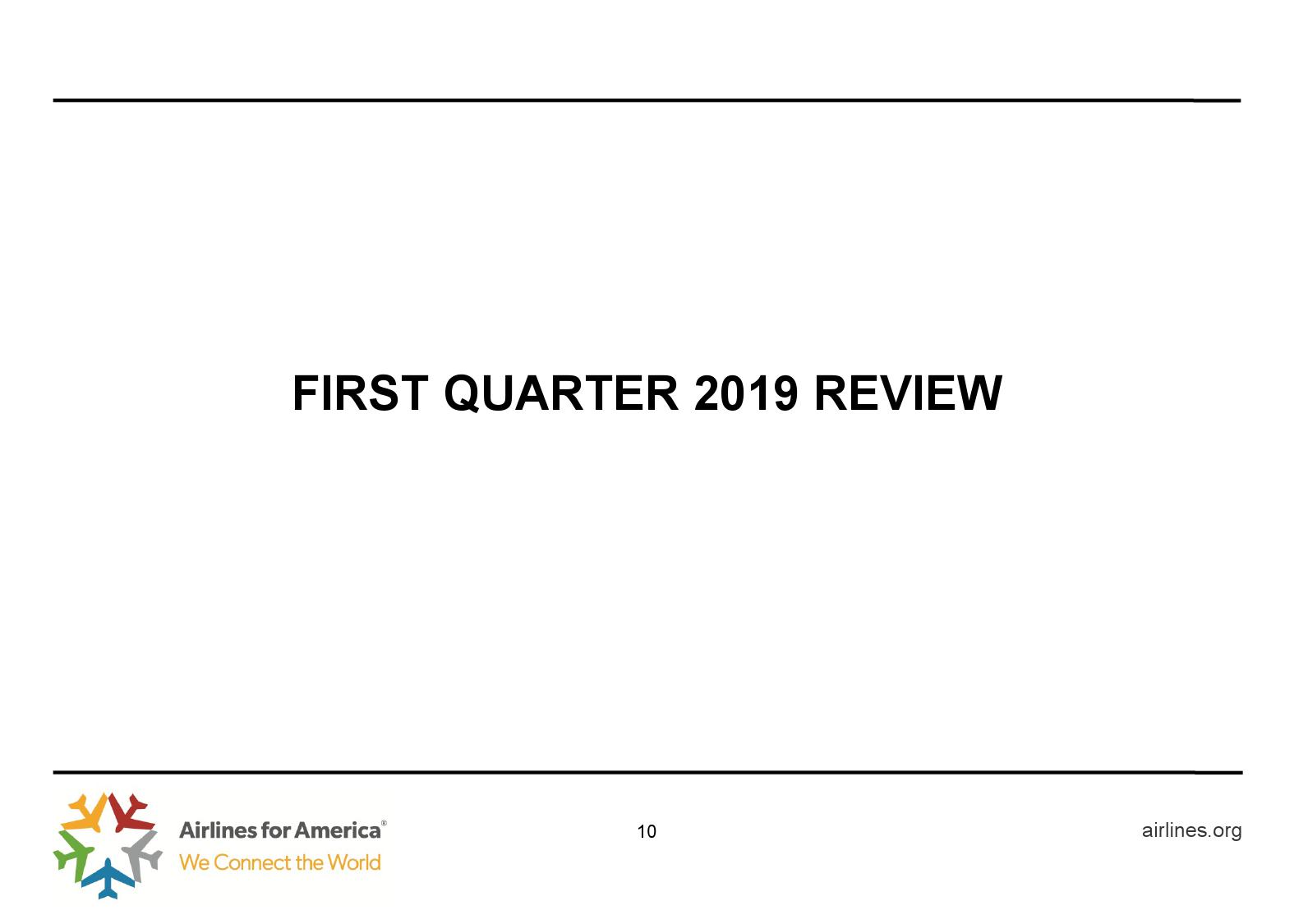 FIRST QUARTER 2019 REVIEW

Airlines for America®
We Connect the World

10

airlines.org